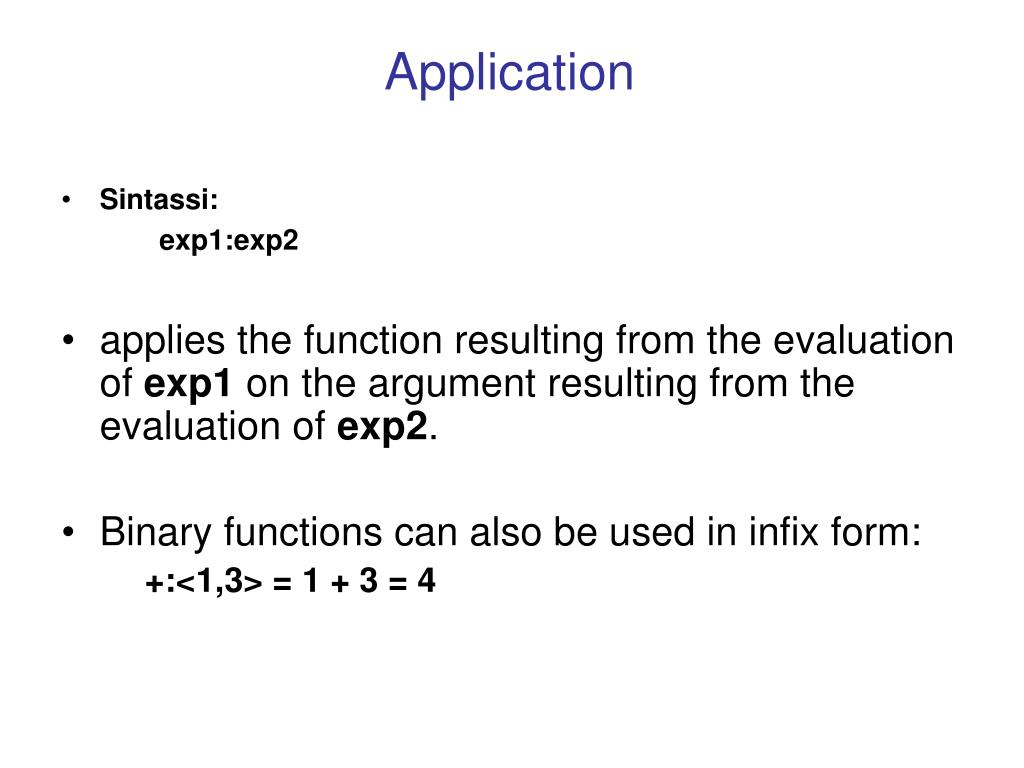 Application

• Sintassi:
exp1:exp2

• applies the function resulting from the evaluation of exp1 on the argument resulting from the evaluation of exp2.

• Binary functions can also be used in infix form:
+:<1,3> = 1 + 3 = 4